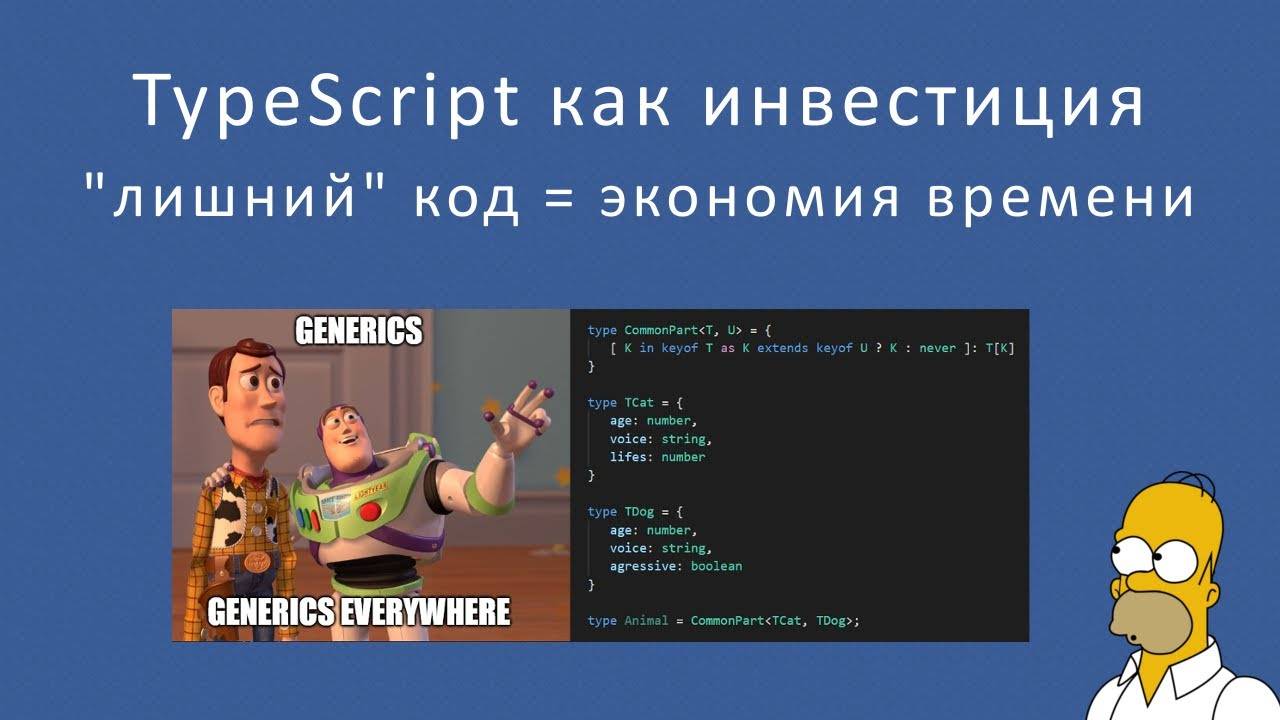 TypeScript как инвестиция
"лишний" код = экономия времени

GENERICS

GENERICS EVERYWHERE

type CommonPart<T, U> = {
  [ K in keyof T as K extends keyof U ? K : never ]: T[K]
}

type TCat = {
  age: number,
  voice: string,
  lifes: number
}

type TDog = {
  age: number,
  voice: string,
  agressive: boolean
}

type Animal = CommonPart<TCat, TDog>;